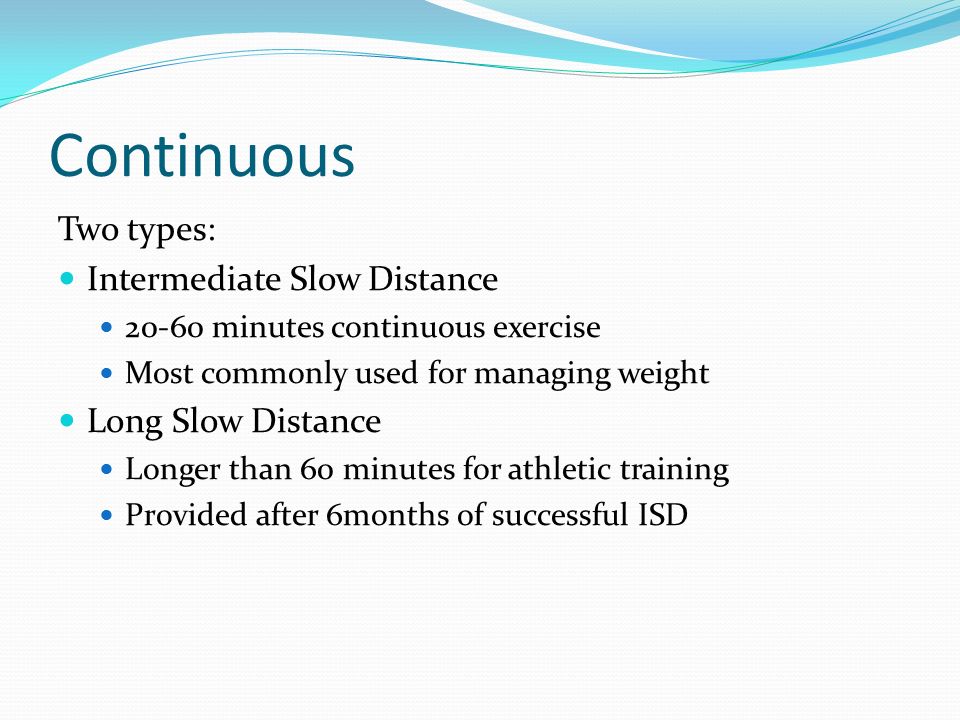 Continuous

Two types:

- Intermediate Slow Distance
  - 20-60 minutes continuous exercise
  - Most commonly used for managing weight
- Long Slow Distance
  - Longer than 60 minutes for athletic training
  - Provided after 6months of successful ISD